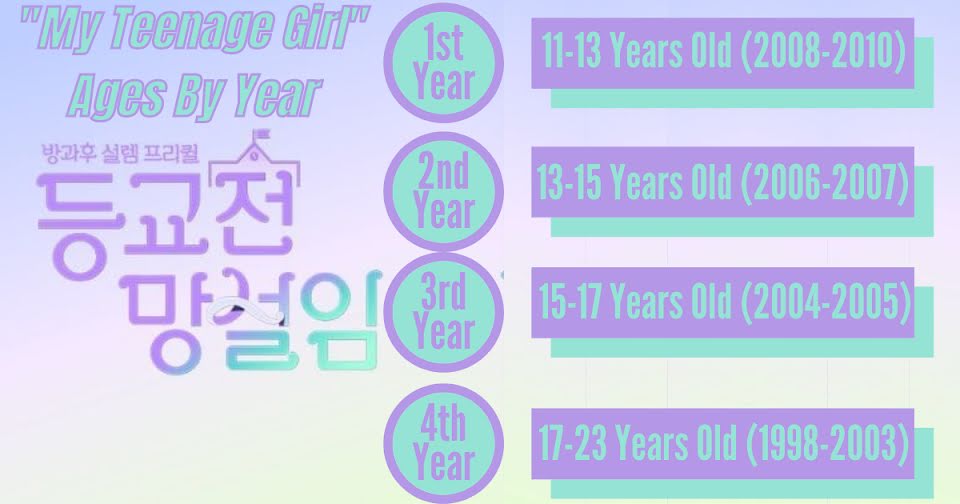 "My Teenage Girl"
Ages By Year

방과후 설렘 프리퀄
등교전 망설임

1st Year
11-13 Years Old (2008-2010)

2nd Year
13-15 Years Old (2006-2007)

3rd Year
15-17 Years Old (2004-2005)

4th Year
17-23 Years Old (1998-2003)